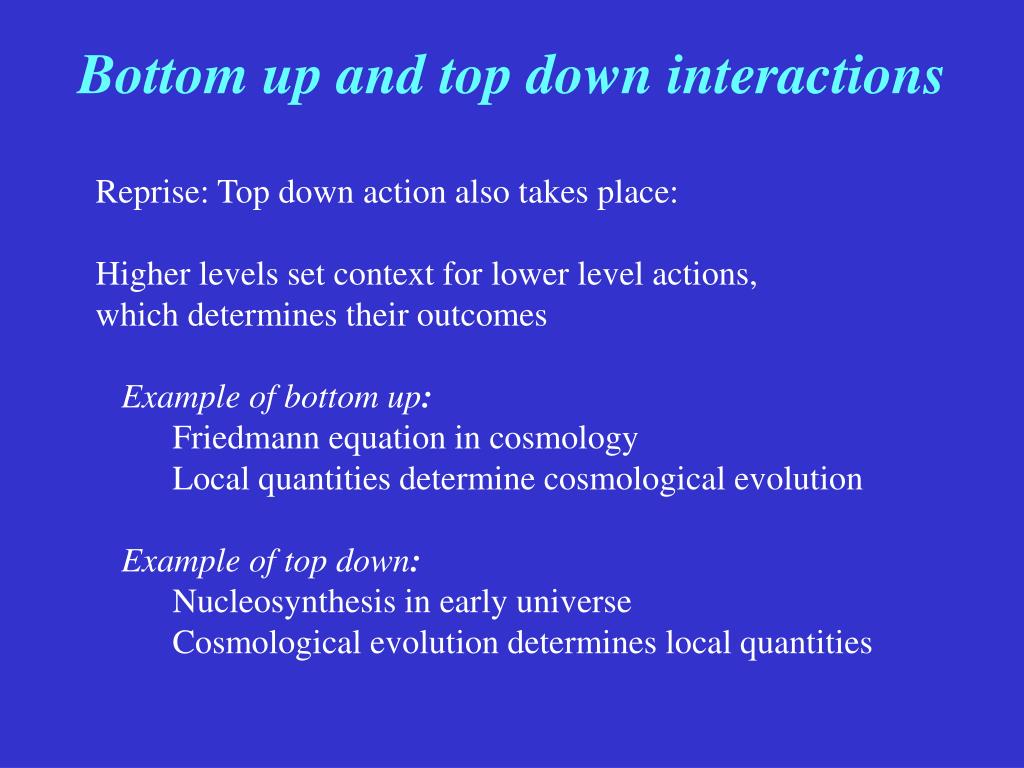 Bottom up and top down interactions

Reprise: Top down action also takes place:

Higher levels set context for lower level actions, which determines their outcomes

Example of bottom up:
Friedmann equation in cosmology
Local quantities determine cosmological evolution

Example of top down:
Nucleosynthesis in early universe
Cosmological evolution determines local quantities